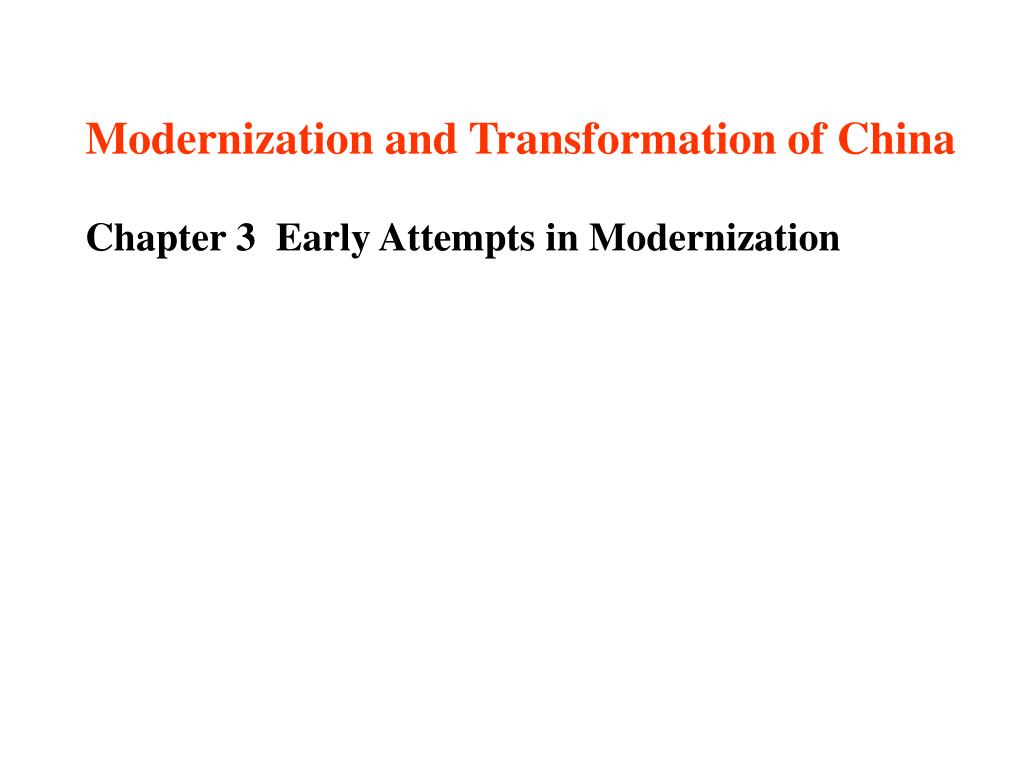 Modernization and Transformation of China

Chapter 3 Early Attempts in Modernization